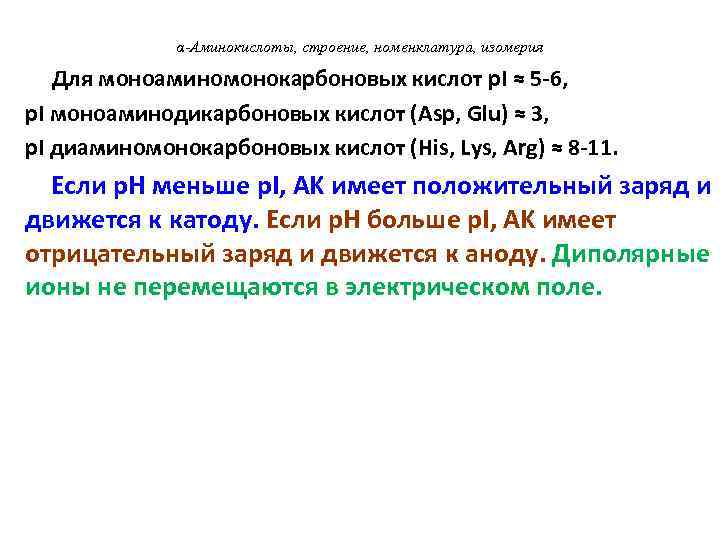 α-Аминокислоты, строение, номенклатура, изомерия

Для моноаминомонокарбоновых кислот pI ≈ 5-6, pI моноаминодикарбоновых кислот (Asp, Glu) ≈ 3, pI диаминомонокарбоновых кислот (His, Lys, Arg) ≈ 8-11.

Если pH меньше pI, АК имеет положительный заряд и движется к катоду. Если pH больше pI, АК имеет отрицательный заряд и движется к аноду. Диполярные ионы не перемещаются в электрическом поле.